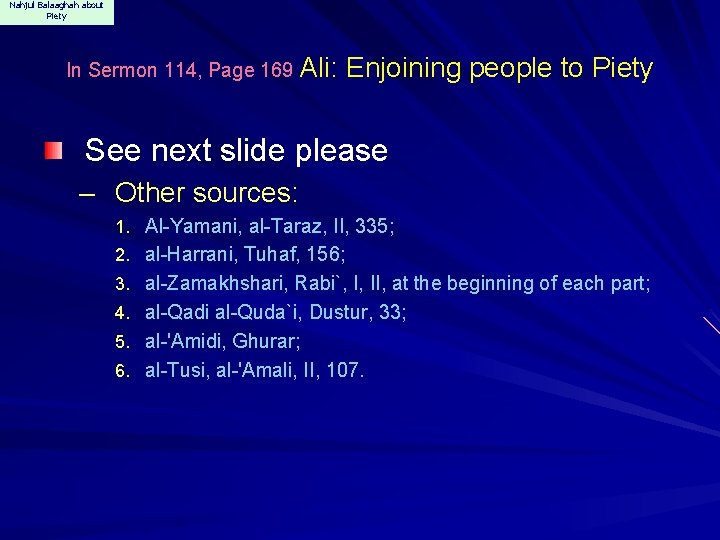 Nahjul Balaaghah about Piety

In Sermon 114, Page 169 Ali: Enjoining people to Piety

See next slide please

– Other sources:

1. Al-Yamani, al-Taraz, II, 335;
2. al-Harrani, Tuhaf, 156;
3. al-Zamakhshari, Rabi`, I, II, at the beginning of each part;
4. al-Qadi al-Quda`i, Dustur, 33;
5. al-'Amidi, Ghurar;
6. al-Tusi, al-'Amali, II, 107.